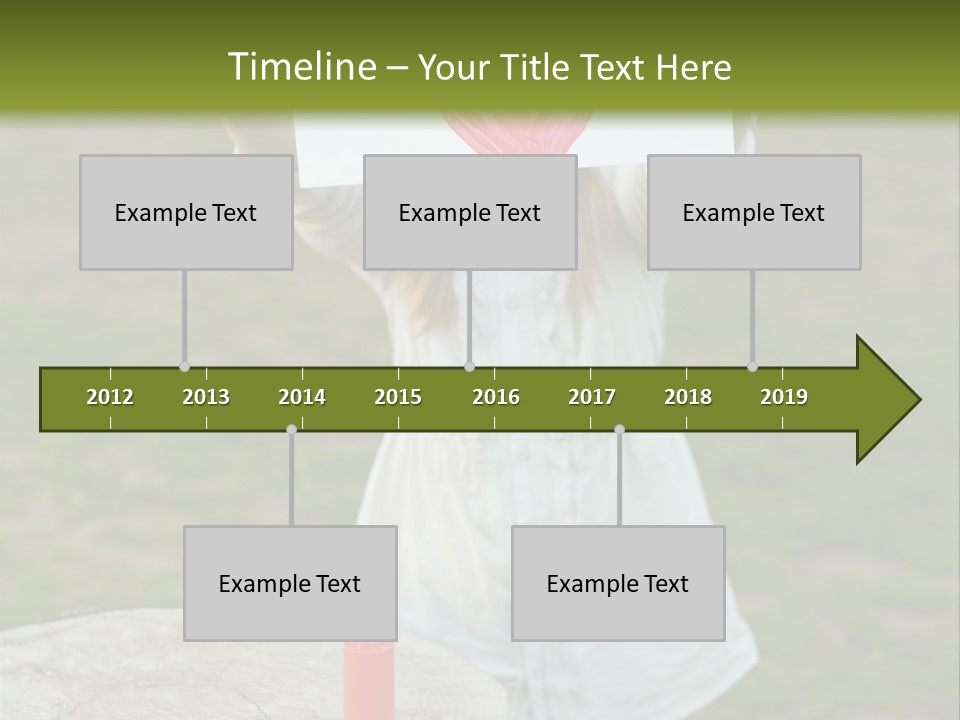 Timeline – Your Title Text Here

Example Text

Example Text

Example Text

2012 2013 2014 2015 2016 2017 2018 2019

Example Text

Example Text